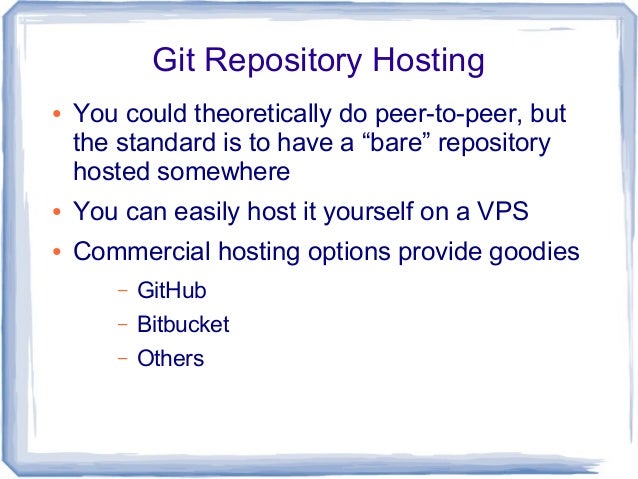 Git Repository Hosting

• You could theoretically do peer-to-peer, but the standard is to have a “bare” repository hosted somewhere

• You can easily host it yourself on a VPS

• Commercial hosting options provide goodies

– GitHub

– Bitbucket

– Others